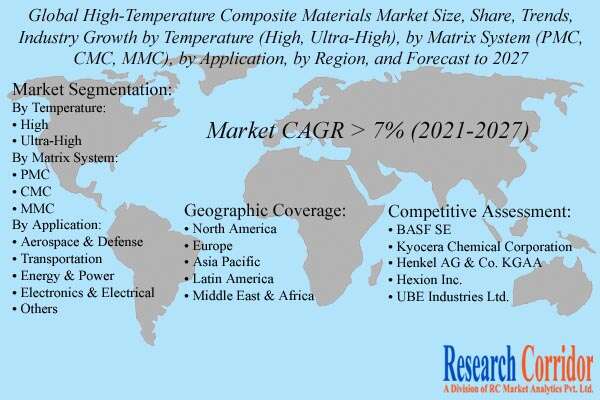 Global High-Temperature Composite Materials Market Size, Share, Trends, Industry Growth by Temperature (High, Ultra-High), by Matrix System (PMC, CMC, MMC), by Application, by Region, and Forecast to 2027

Market Segmentation:
By Temperature:
• High
• Ultra-High
By Matrix System:
• PMC
• CMC
• MMC
By Application:
• Aerospace & Defense
• Transportation
• Energy & Power
• Electronics & Electrical
• Others

Market CAGR > 7% (2021-2027)

Geographic Coverage:
• North America
• Europe
• Asia Pacific
• Latin America
• Middle East & Africa

Competitive Assessment:
• BASF SE
• Kyocera Chemical Corporation
• Henkel AG & Co. KGAA
• Hexion Inc.
• UBE Industries Ltd.

Research Corridor
A Division of RC Market Analytics Pvt. Ltd.